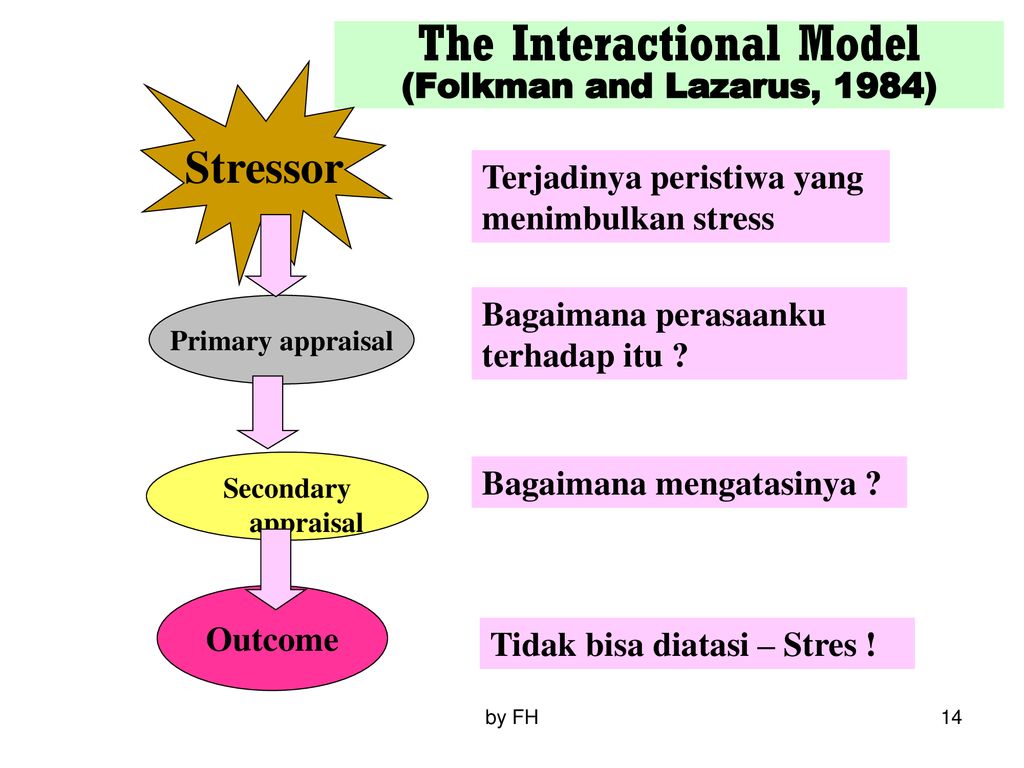 The Interactional Model
(Folkman and Lazarus, 1984)

Stressor

Terjadinya peristiwa yang menimbulkan stress

Primary appraisal

Bagaimana perasaanku terhadap itu ?

Secondary appraisal

Bagaimana mengatasinya ?

Outcome

Tidak bisa diatasi – Stres !

by FH

14